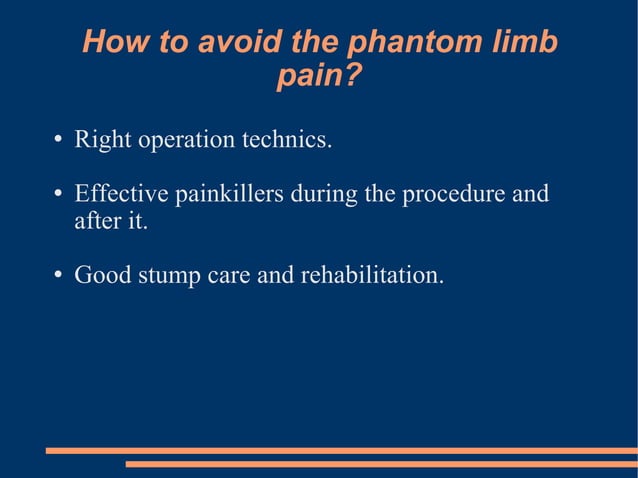 How to avoid the phantom limb pain?

• Right operation technics.

• Effective painkillers during the procedure and after it.

• Good stump care and rehabilitation.